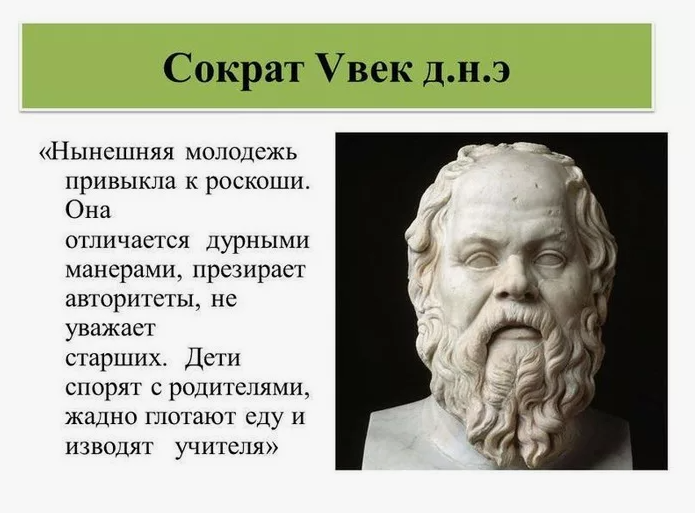 Сократ Vвек д.н.э

«Нынешняя молодежь привыкла к роскоши. Она отличается дурными манерами, презирает авторитеты, не уважает старших. Дети спорят с родителями, жадно глотают еду и изводят учителя»